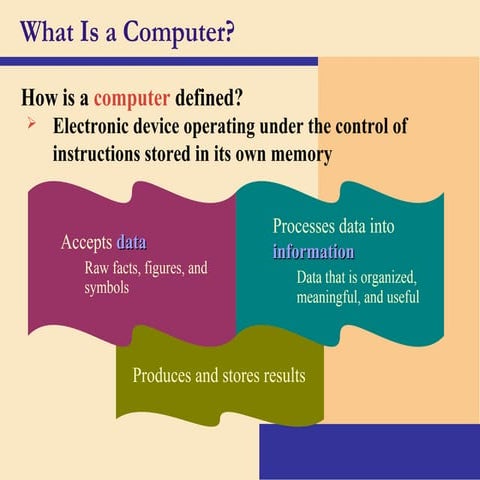 What Is a Computer?

How is a computer defined?

➢ Electronic device operating under the control of instructions stored in its own memory

Accepts data

Raw facts, figures, and symbols

Processes data into information

Data that is organized, meaningful, and useful

Produces and stores results